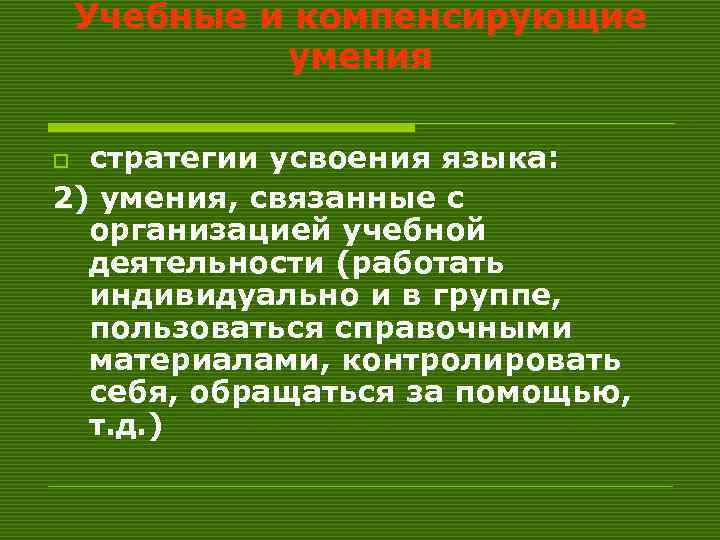 Учебные и компенсирующие умения

стратегии усвоения языка:

2) умения, связанные с организацией учебной деятельности (работать индивидуально и в группе, пользоваться справочными материалами, контролировать себя, обращаться за помощью, т.д.)